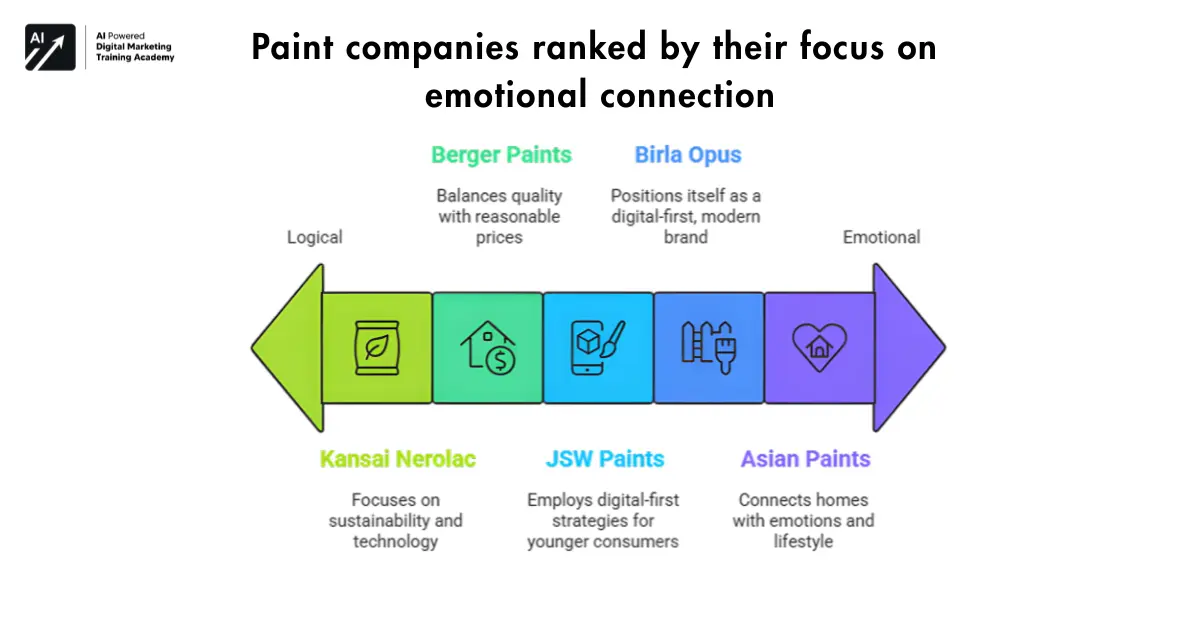 AI

AI Powered
Digital Marketing
Training Academy

Paint companies ranked by their focus on emotional connection

Berger Paints
Balances quality with reasonable prices

Birla Opus
Positions itself as a digital-first, modern brand

Logical

Emotional

Kansai Nerolac
Focuses on sustainability and technology

JSW Paints
Employs digital-first strategies for younger consumers

Asian Paints
Connects homes with emotions and lifestyle